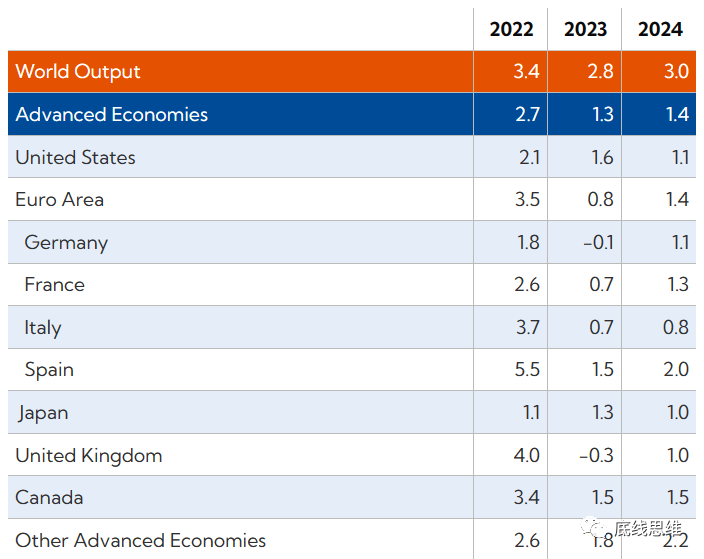 |  | 2022 | 2023 | 2024 |
|---|---|---|---|
| World Output | 3.4 | 2.8 | 3.0 |
| Advanced Economies | 2.7 | 1.3 | 1.4 |
| United States | 2.1 | 1.6 | 1.1 |
| Euro Area | 3.5 | 0.8 | 1.4 |
| Germany | 1.8 | –0.1 | 1.1 |
| France | 2.6 | 0.7 | 1.3 |
| Italy | 3.7 | 0.7 | 0.8 |
| Spain | 5.5 | 1.5 | 2.0 |
| Japan | 1.1 | 1.3 | 1.0 |
| United Kingdom | 4.0 | –0.3 | 1.0 |
| Canada | 3.4 | 1.5 | 1.5 |
| Other Advanced Economies | 2.6 | 1.8 | 2.2 |

底线思维